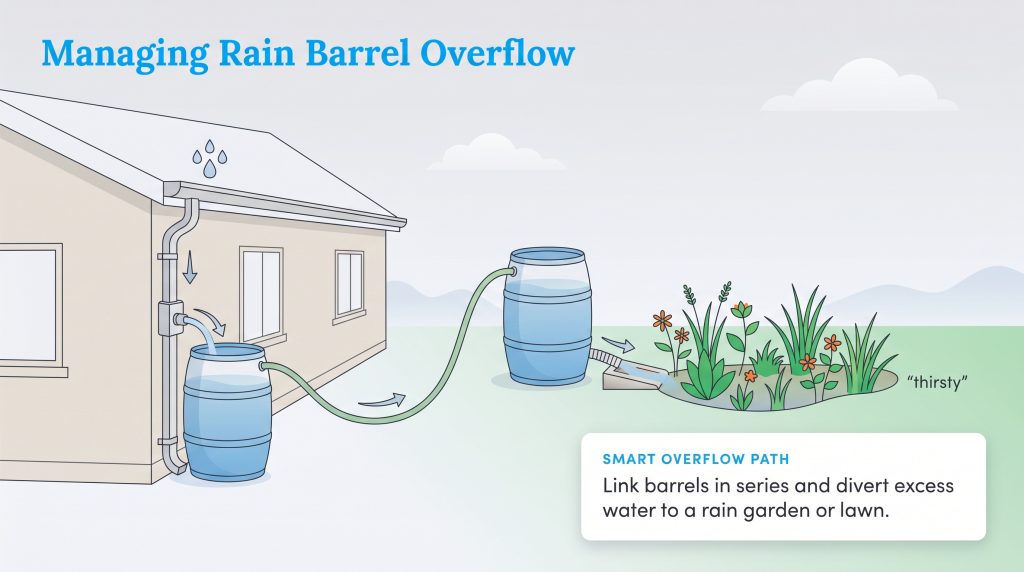 Managing Rain Barrel Overflow

"thirsty"

SMART OVERFLOW PATH

Link barrels in series and divert excess water to a rain garden or lawn.